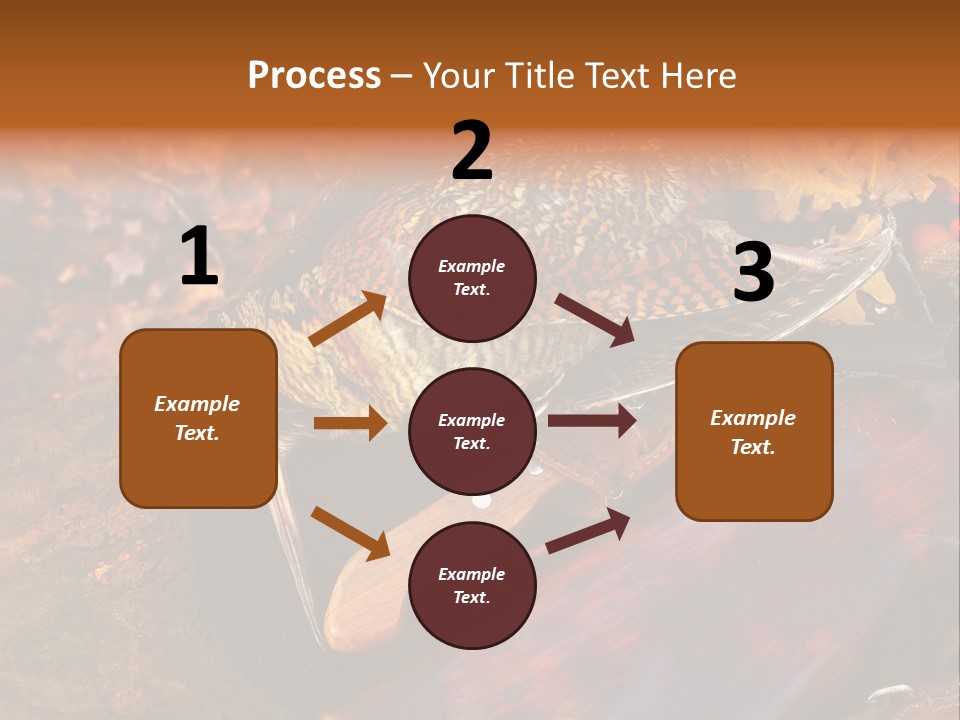 Process – Your Title Text Here

1

Example Text.

2

Example Text.

Example Text.

Example Text.

3

Example Text.